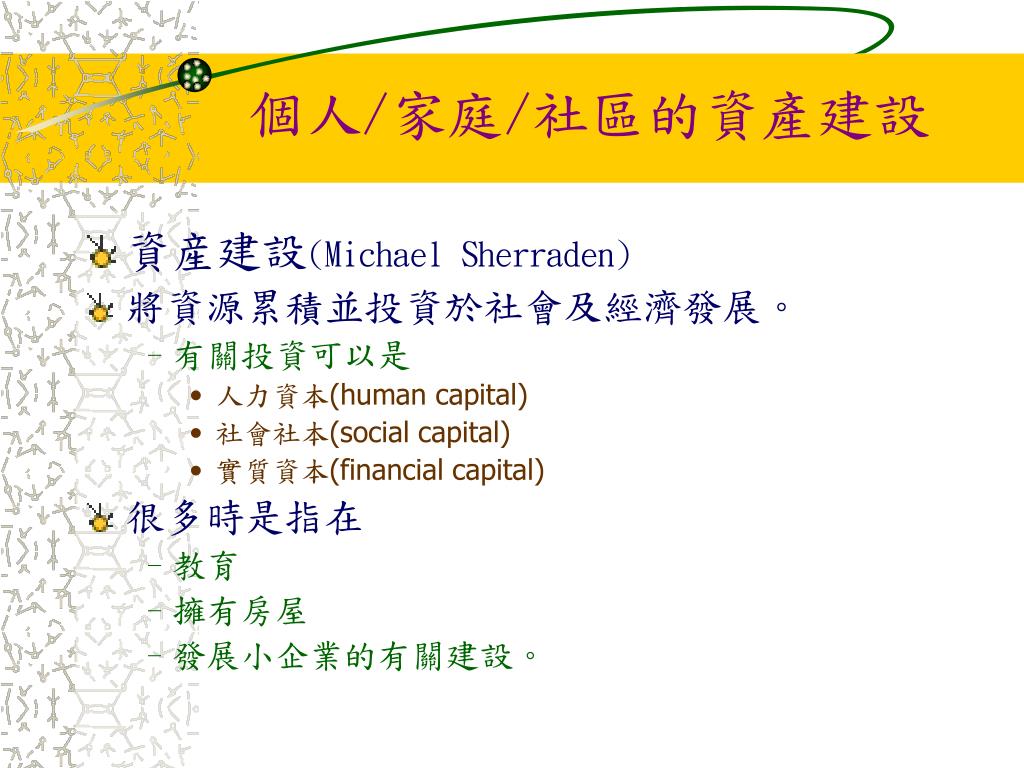 個人/家庭/社區的資產建設

資產建設(Michael Sherraden)

將資源累積並投資於社會及經濟發展。

– 有關投資可以是
• 人力資本(human capital)
• 社會社本(social capital)
• 實質資本(financial capital)

很多時是指在

– 教育
– 擁有房屋
– 發展小企業的有關建設。